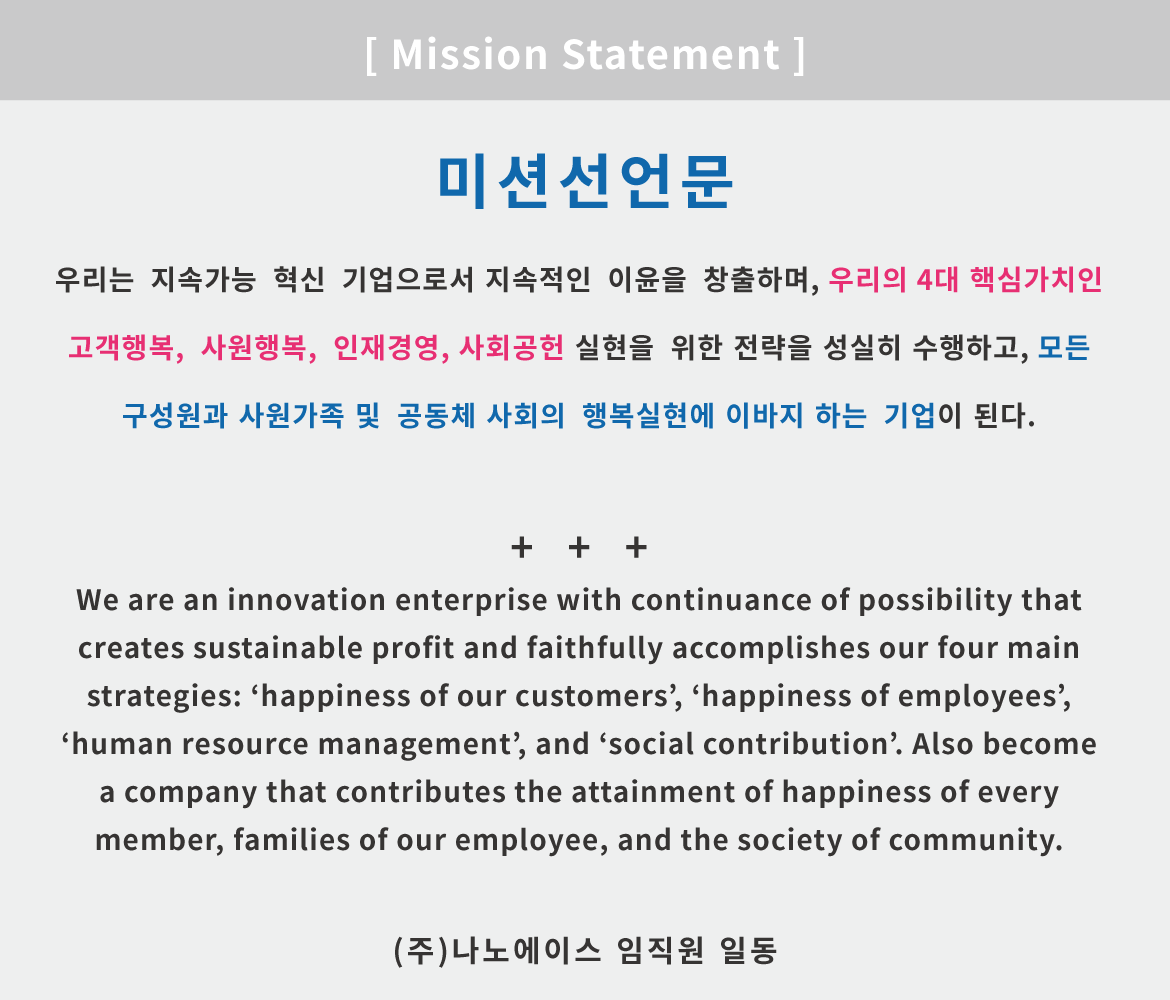 [ Mission Statement ]

미션선언문

우리는 지속가능 혁신 기업으로서 지속적인 이윤을 창출하며, 우리의 4대 핵심가치인 고객행복, 사원행복, 인재경영, 사회공헌 실현을 위한 전략을 성실히 수행하고, 모든 구성원과 사원가족 및 공동체 사회의 행복실현에 이바지 하는 기업이 된다.

+ + +

We are an innovation enterprise with continuance of possibility that creates sustainable profit and faithfully accomplishes our four main strategies: ‘happiness of our customers’, ‘happiness of employees’, ‘human resource management’, and ‘social contribution’. Also become a company that contributes the attainment of happiness of every member, families of our employee, and the society of community.

(주)나노에이스 임직원 일동